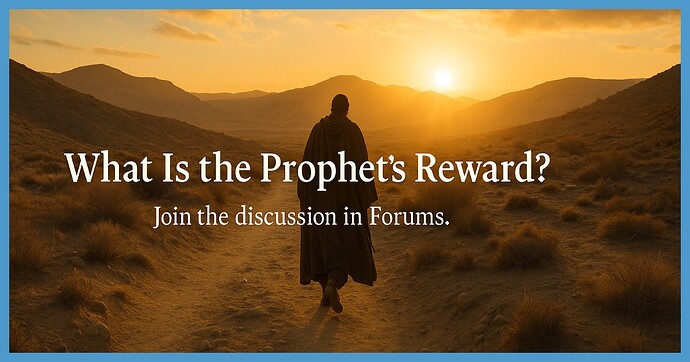 What Is the Prophet's Reward?

Join the discussion in Forums.